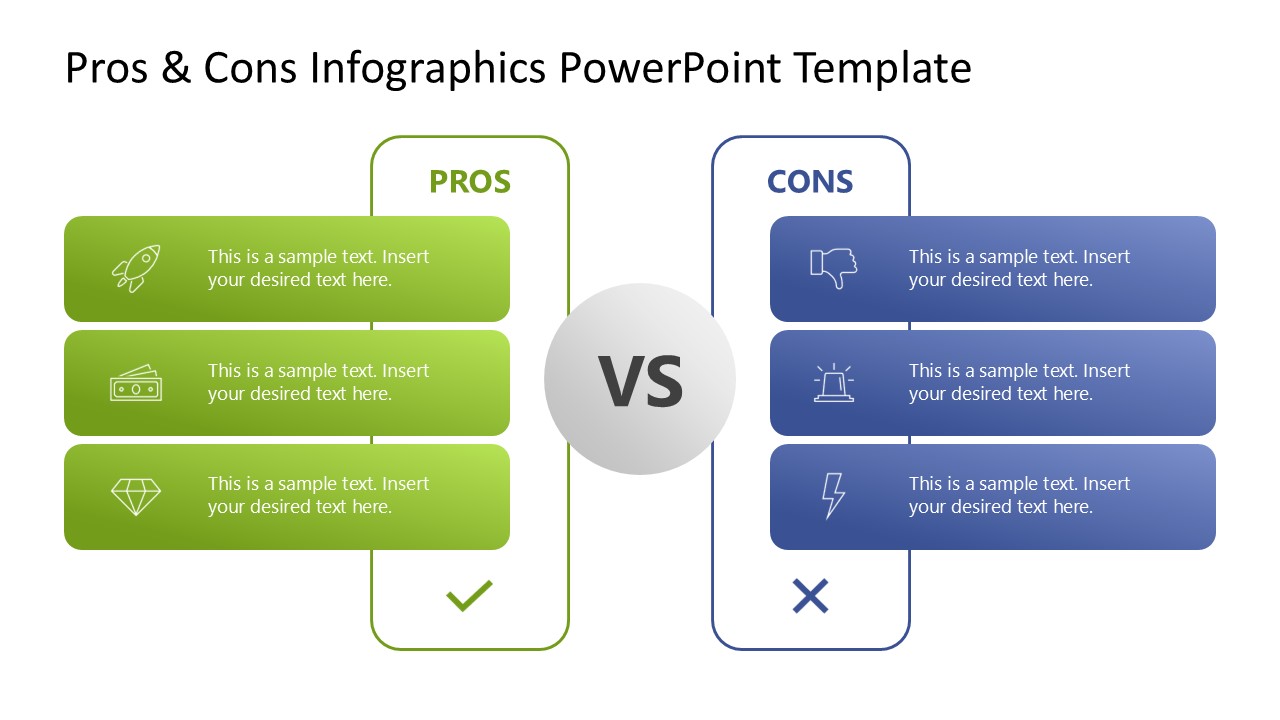 Pros & Cons Infographics PowerPoint Template

PROS

This is a sample text. Insert your desired text here.

This is a sample text. Insert your desired text here.

This is a sample text. Insert your desired text here.

VS

CONS

This is a sample text. Insert your desired text here.

This is a sample text. Insert your desired text here.

This is a sample text. Insert your desired text here.